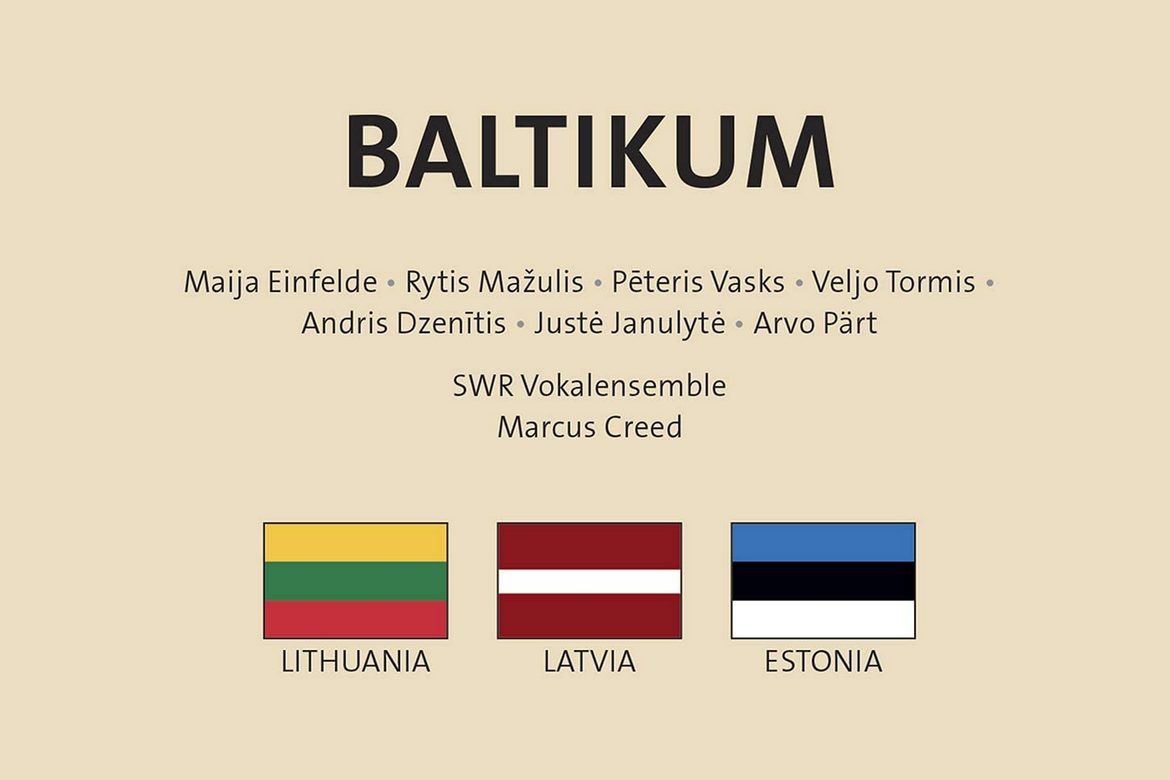 BALTIKUM

Maija Einfelde • Rytis Mažulis • Pēteris Vasks • Veljo Tormis • Andris Dzenītis • Justė Janulytė • Arvo Pärt

SWR Vokalensemble
Marcus Creed

LITHUANIA

LATVIA

ESTONIA